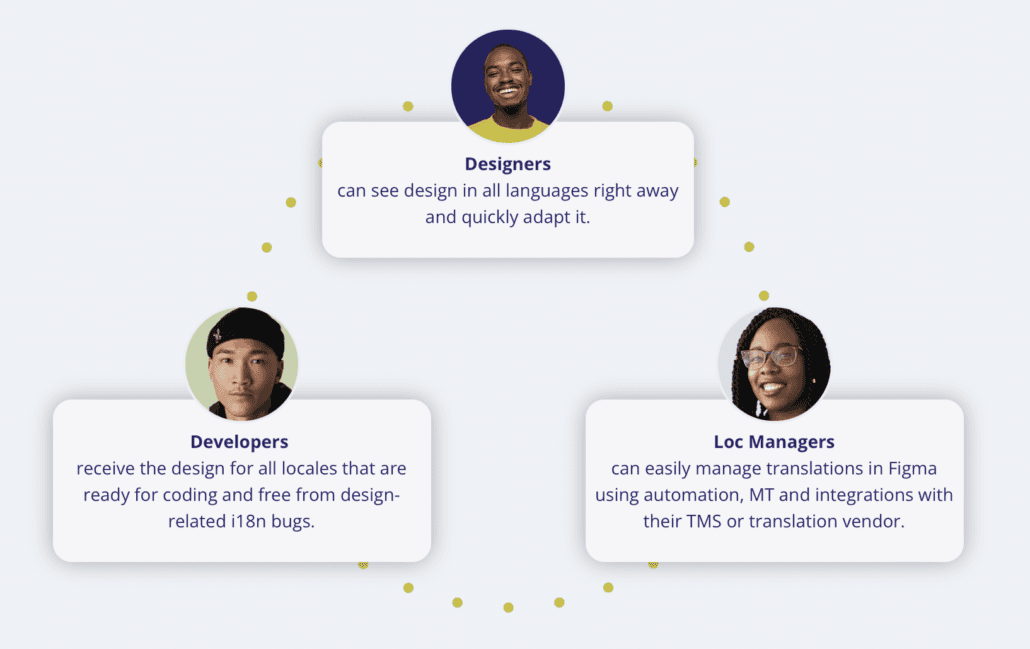 **Designers**
can see design in all languages right away and quickly adapt it.

**Developers**
receive the design for all locales that are ready for coding and free from design-related i18n bugs.

**Loc Managers**
can easily manage translations in Figma using automation, MT and integrations with their TMS or translation vendor.